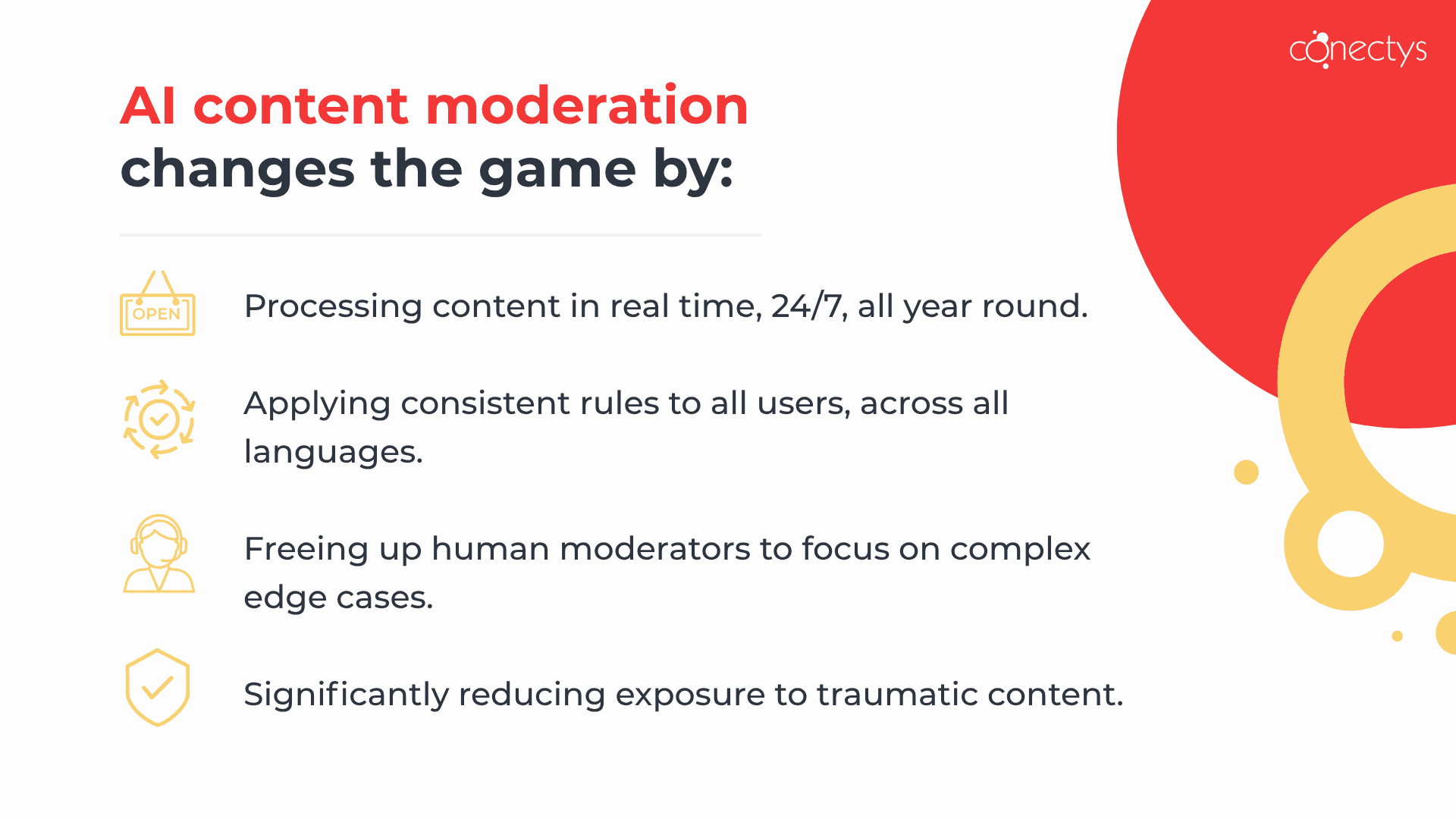 conectys

AI content moderation changes the game by:

OPEN

Processing content in real time, 24/7, all year round.

Applying consistent rules to all users, across all languages.

Freeing up human moderators to focus on complex edge cases.

Significantly reducing exposure to traumatic content.